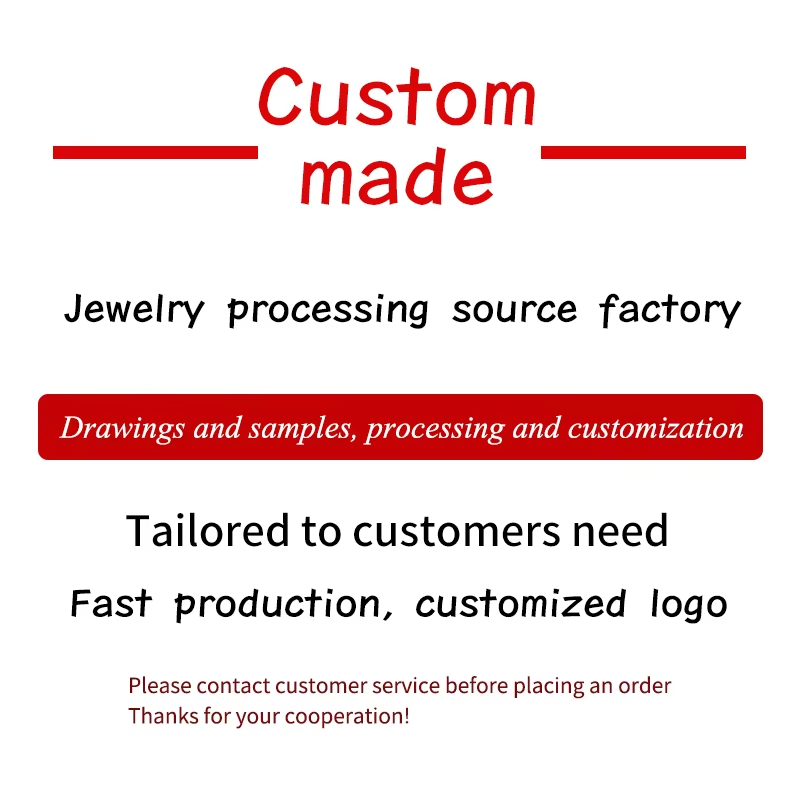 Custom made

Jewelry processing source factory

Drawings and samples, processing and customization

Tailored to customers need

Fast production, customized logo

Please contact customer service before placing an order
Thanks for your cooperation!